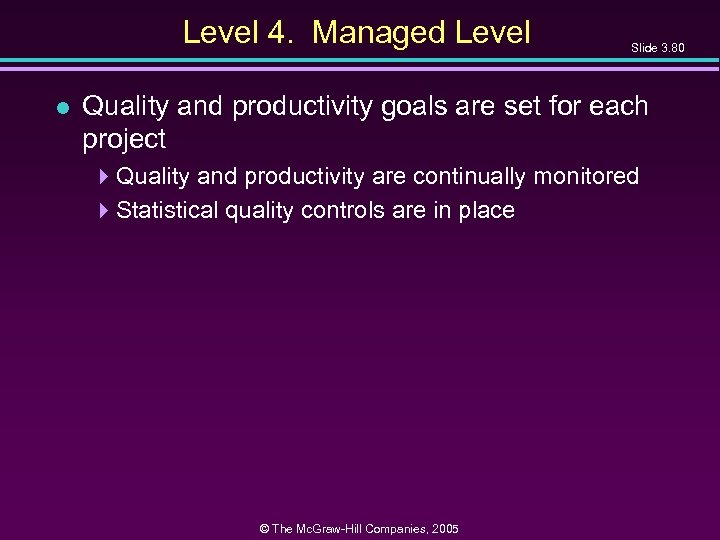 Level 4. Managed Level

Slide 3.80

Quality and productivity goals are set for each project

Quality and productivity are continually monitored

Statistical quality controls are in place

© The McGraw-Hill Companies, 2005